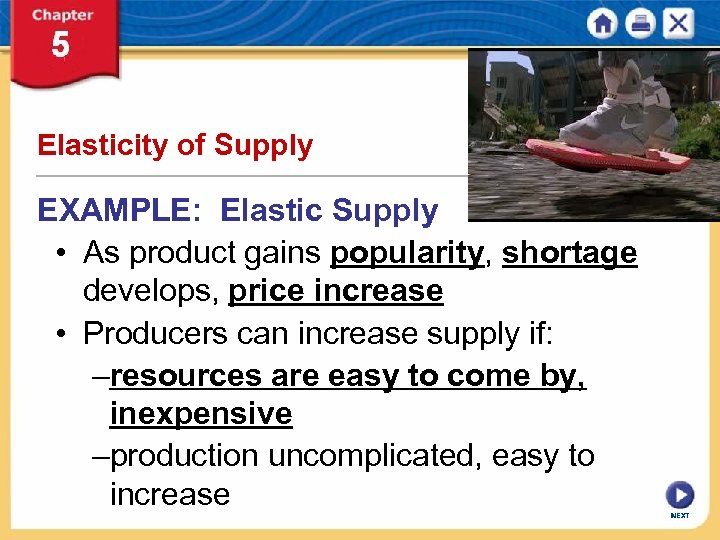 Chapter 5

Elasticity of Supply

EXAMPLE: Elastic Supply

• As product gains popularity, shortage develops, price increase

• Producers can increase supply if:

–resources are easy to come by, inexpensive

–production uncomplicated, easy to increase

NEXT